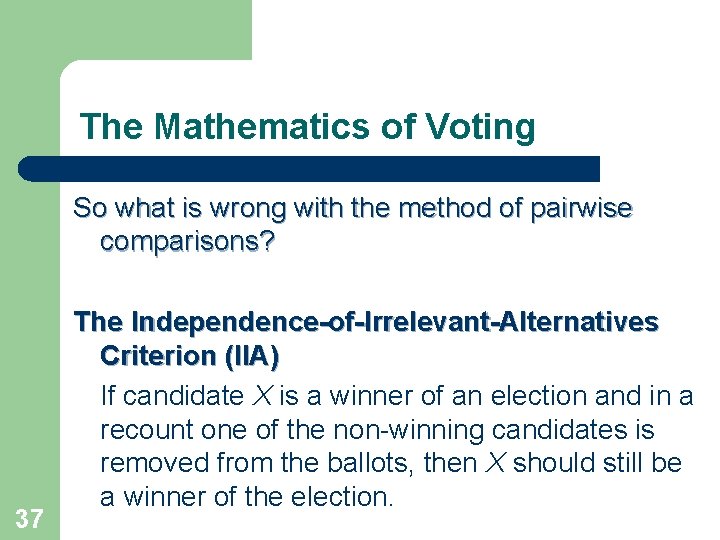 The Mathematics of Voting

So what is wrong with the method of pairwise comparisons?

The Independence-of-Irrelevant-Alternatives Criterion (IIA)

If candidate $X$ is a winner of an election and in a recount one of the non-winning candidates is removed from the ballots, then $X$ should still be a winner of the election.

37